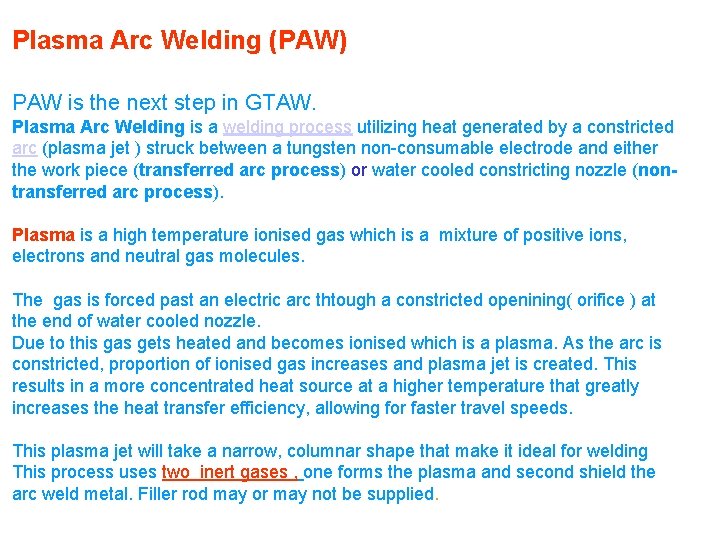 Plasma Arc Welding (PAW)

PAW is the next step in GTAW.
Plasma Arc Welding is a welding process utilizing heat generated by a constricted arc (plasma jet ) struck between a tungsten non-consumable electrode and either the work piece (transferred arc process) or water cooled constricting nozzle (non-transferred arc process).

Plasma is a high temperature ionised gas which is a mixture of positive ions, electrons and neutral gas molecules.

The gas is forced past an electric arc thtough a constricted openining( orifice ) at the end of water cooled nozzle.
Due to this gas gets heated and becomes ionised which is a plasma. As the arc is constricted, proportion of ionised gas increases and plasma jet is created. This results in a more concentrated heat source at a higher temperature that greatly increases the heat transfer efficiency, allowing for faster travel speeds.

This plasma jet will take a narrow, columnar shape that make it ideal for welding
This process uses two inert gases , one forms the plasma and second shield the arc weld metal. Filler rod may or may not be supplied.